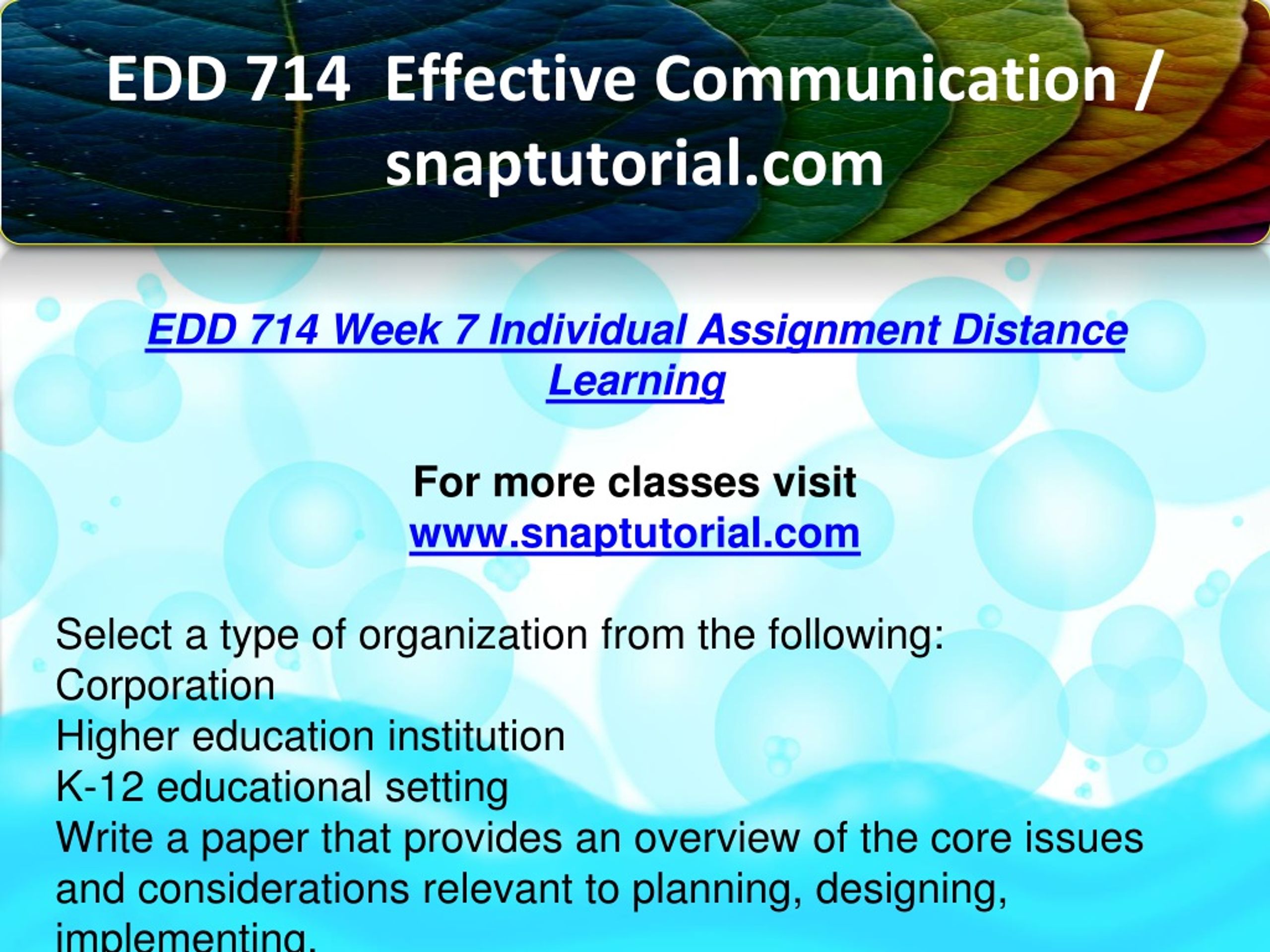 EDD 714 Effective Communication / snaptutorial.com

EDD 714 Week 7 Individual Assignment Distance Learning

For more classes visit
www.snaptutorial.com

Select a type of organization from the following:
Corporation
Higher education institution
K-12 educational setting
Write a paper that provides an overview of the core issues and considerations relevant to planning, designing, implementing,